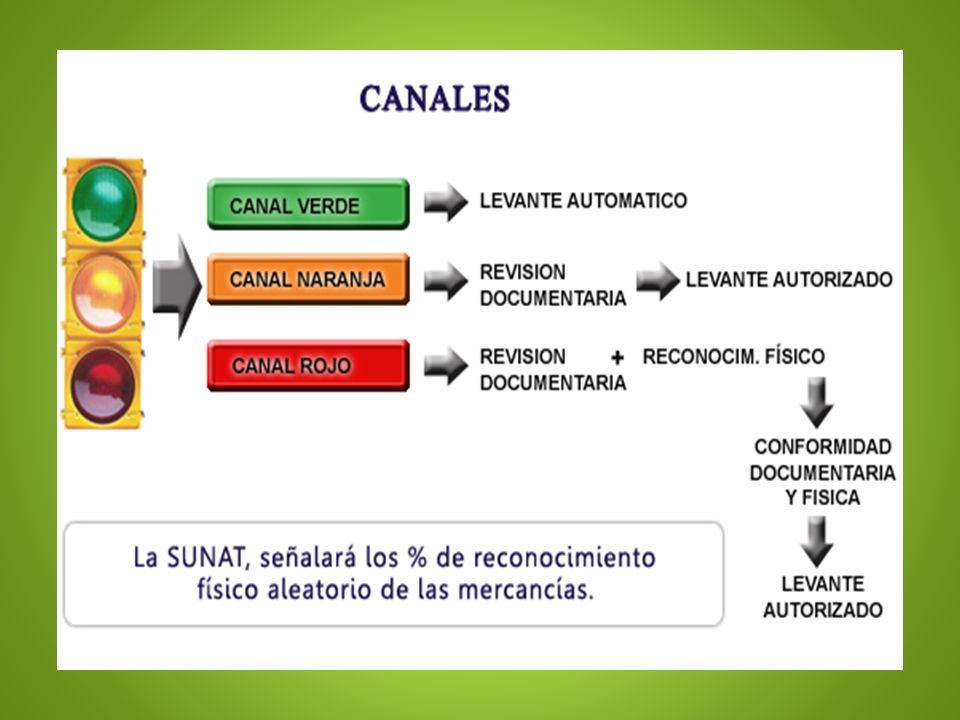 CANALES

CANAL VERDE
LEVANTE AUTOMATICO

CANAL NARANJA
REVISION DOCUMENTARIA
LEVANTE AUTORIZADO

CANAL ROJO
REVISION DOCUMENTARIA
+
RECONOCIM. FÍSICO

CONFORMIDAD DOCUMENTARIA Y FISICA

LEVANTE AUTORIZADO

La SUNAT, señalará los % de reconocimiento físico aleatorio de las mercancías.